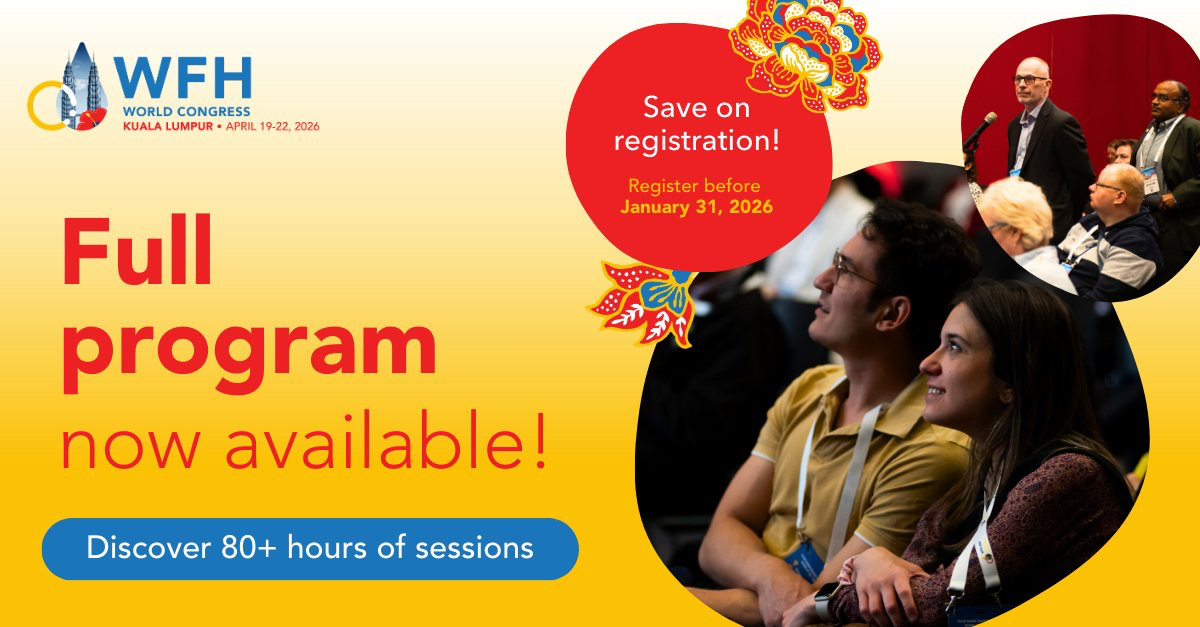 WFH
WORLD CONGRESS
KUALA LUMPUR • APRIL 19-22, 2026

Full program now available!

Discover 80+ hours of sessions

Save on registration!

Register before January 31, 2026